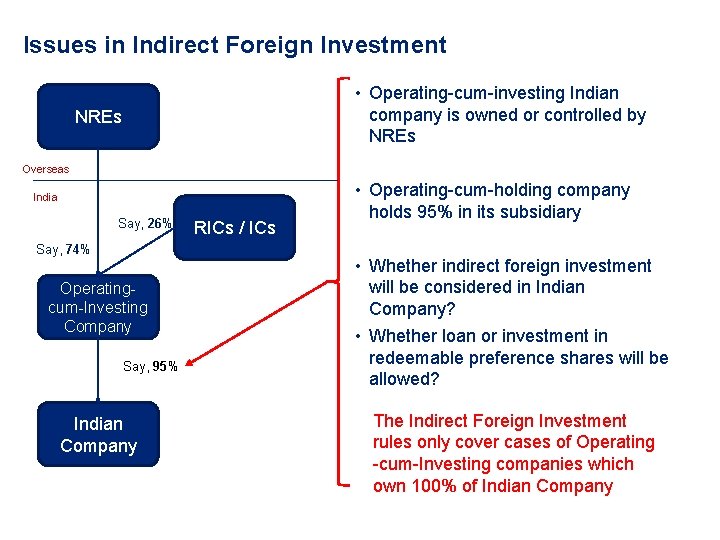 Issues in Indirect Foreign Investment

NREs

Overseas

India

Say, 26%

RICs / ICs

Say, 74%

Operating-cum-Investing Company

Say, 95%

Indian Company

• Operating-cum-investing Indian company is owned or controlled by NREs

• Operating-cum-holding company holds 95% in its subsidiary

• Whether indirect foreign investment will be considered in Indian Company?

• Whether loan or investment in redeemable preference shares will be allowed?

The Indirect Foreign Investment rules only cover cases of Operating -cum-Investing companies which own 100% of Indian Company